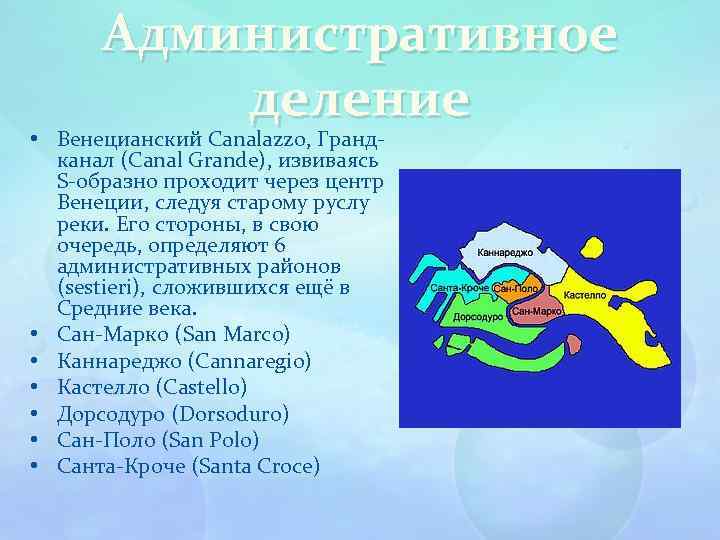 Административное деление

• Венецианский Canalazzo, Гранд-канал (Canal Grande), извиваясь S-образно проходит через центр Венеции, следуя старому руслу реки. Его стороны, в свою очередь, определяют 6 административных районов (sestieri), сложившихся ещё в Средние века.
• Сан-Марко (San Marco)
• Каннареджо (Cannaregio)
• Кастелло (Castello)
• Дорсодуро (Dorsoduro)
• Сан-Поло (San Polo)
• Санта-Кроче (Santa Croce)

Каннареджо
Санта-Кроче
Сан-Поло
Кастелло
Дорсодуро
Сан-Марко